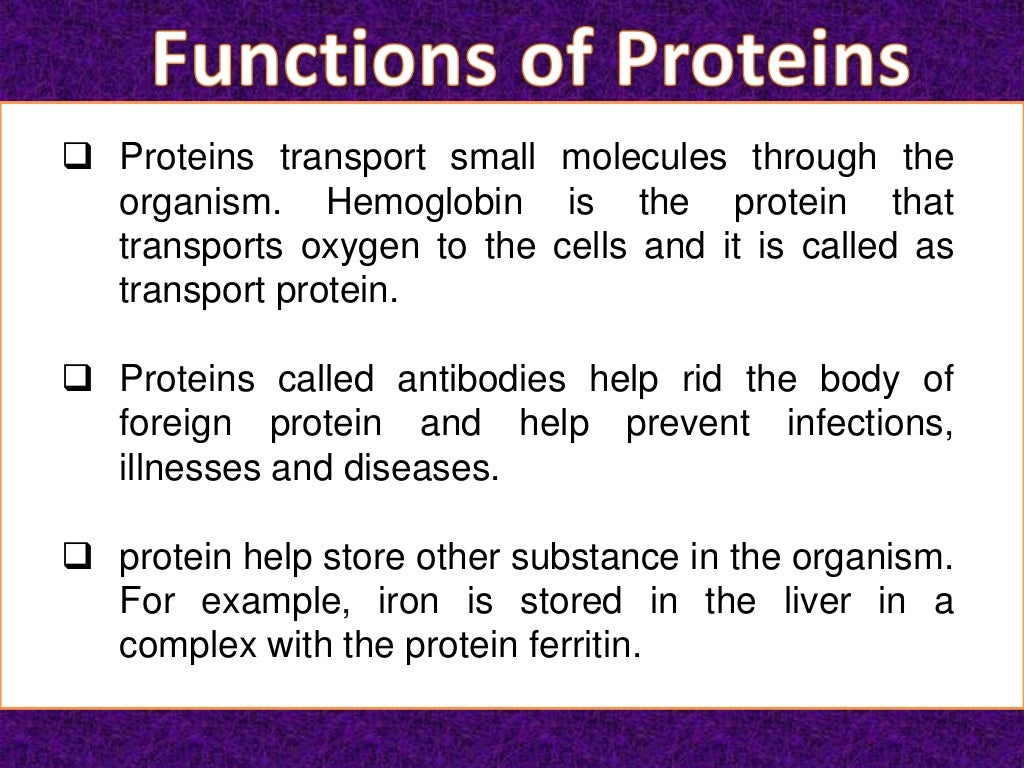 Functions of Proteins

❑ Proteins transport small molecules through the organism. Hemoglobin is the protein that transports oxygen to the cells and it is called as transport protein.

❑ Proteins called antibodies help rid the body of foreign protein and help prevent infections, illnesses and diseases.

❑ protein help store other substance in the organism. For example, iron is stored in the liver in a complex with the protein ferritin.